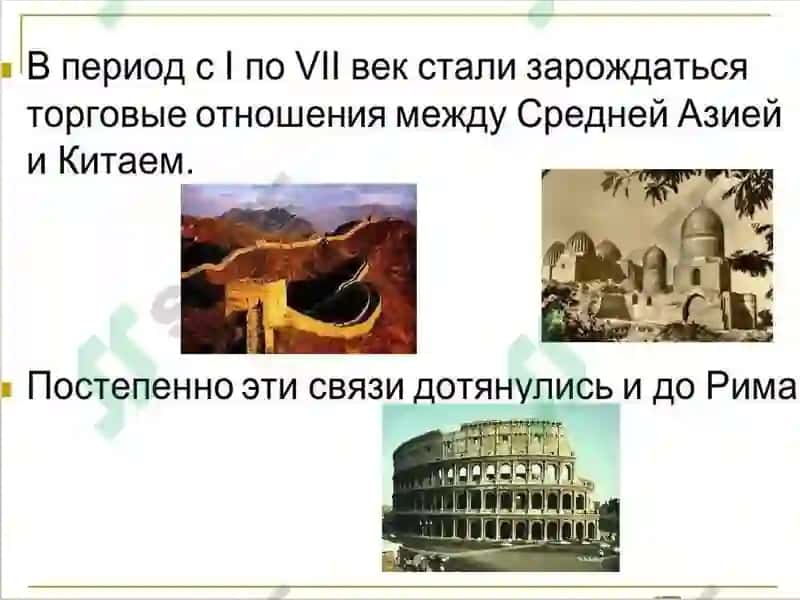 В период с I по VII век стали зарождаться торговые отношения между Средней Азией и Китаем.

Постепенно эти связи дотянулись и до Рима